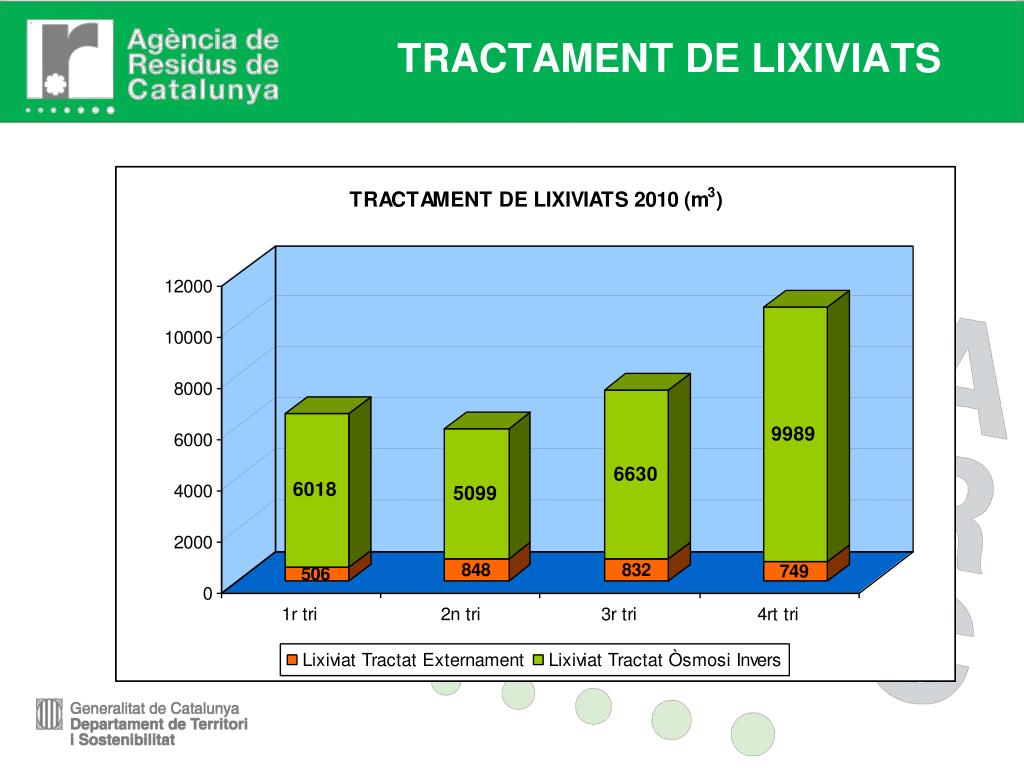 Agència de Residus de Catalunya

TRACTAMENT DE LIXIVIATS

TRACTAMENT DE LIXIVIATS 2010 ($m^3$)

12000
10000
8000
6000
4000
2000
0

6018
506
5099
848
6630
832
9989
749

1r tri
2n tri
3r tri
4rt tri

Lixiviat Tractat Externament
Lixiviat Tractat Òsmosi Invers

Generalitat de Catalunya
Departament de Territori i Sostenibilitat